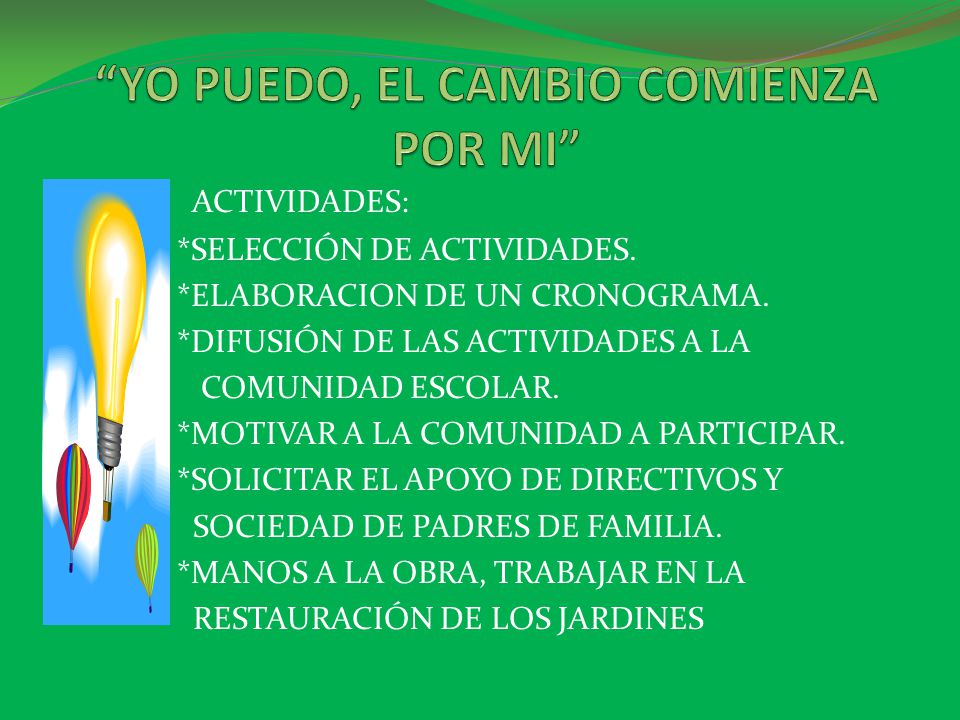 “YO PUEDO, EL CAMBIO COMIENZA POR MI”

ACTIVIDADES:
*SELECCIÓN DE ACTIVIDADES.
*ELABORACION DE UN CRONOGRAMA.
*DIFUSIÓN DE LAS ACTIVIDADES A LA COMUNIDAD ESCOLAR.
*MOTIVAR A LA COMUNIDAD A PARTICIPAR.
*SOLICITAR EL APOYO DE DIRECTIVOS Y SOCIEDAD DE PADRES DE FAMILIA.
*MANOS A LA OBRA, TRABAJAR EN LA RESTAURACIÓN DE LOS JARDINES